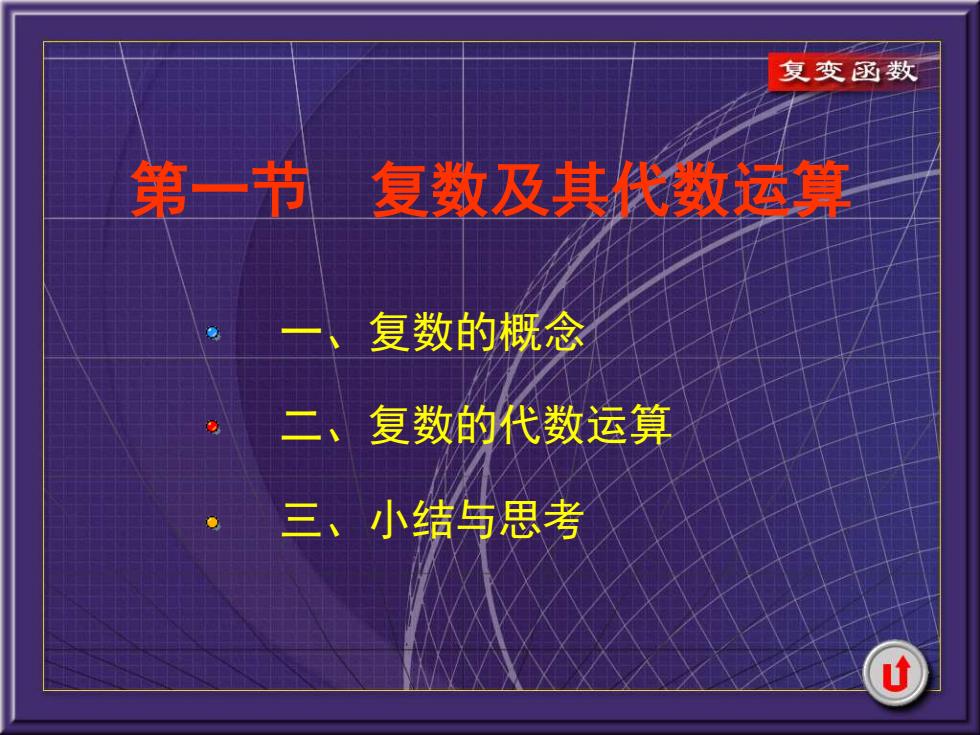 复变函数

第一节 复数及其代数运算

一、复数的概念

二、复数的代数运算

三、小结与思考